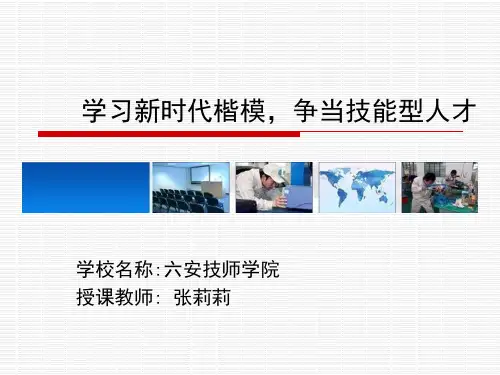 学习新时代楷模，争当技能型人才

学校名称:六安技师学院
授课教师: 张莉莉